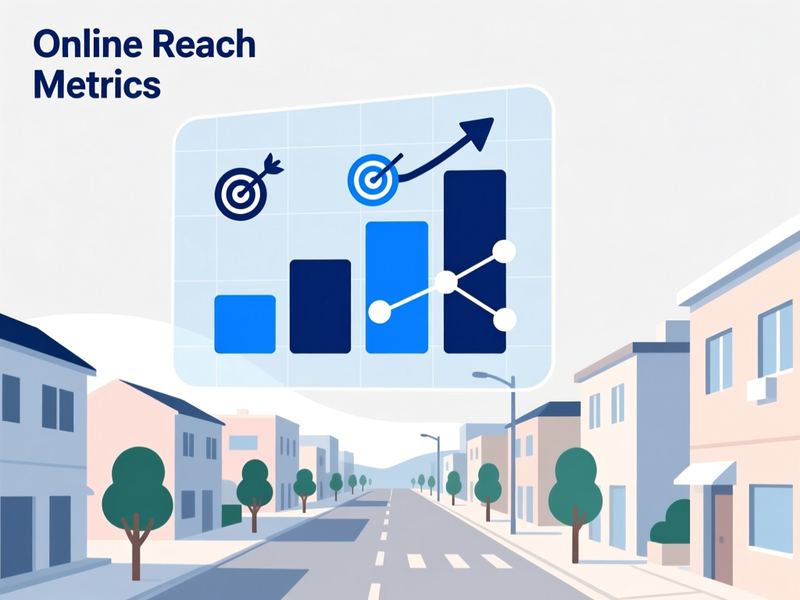 Online Reach Metrics